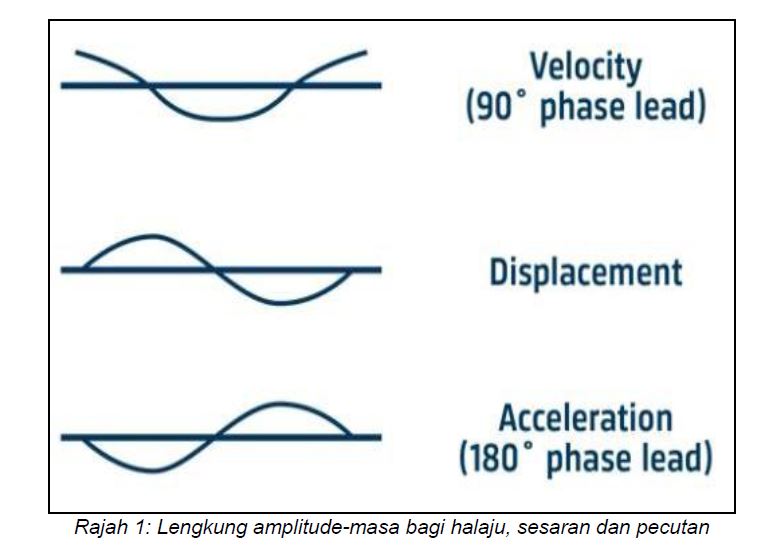 Velocity
(90° phase lead)

Displacement

Acceleration
(180° phase lead)

Rajah 1: Lengkung amplitude-masa bagi halaju, sesaran dan pecutan